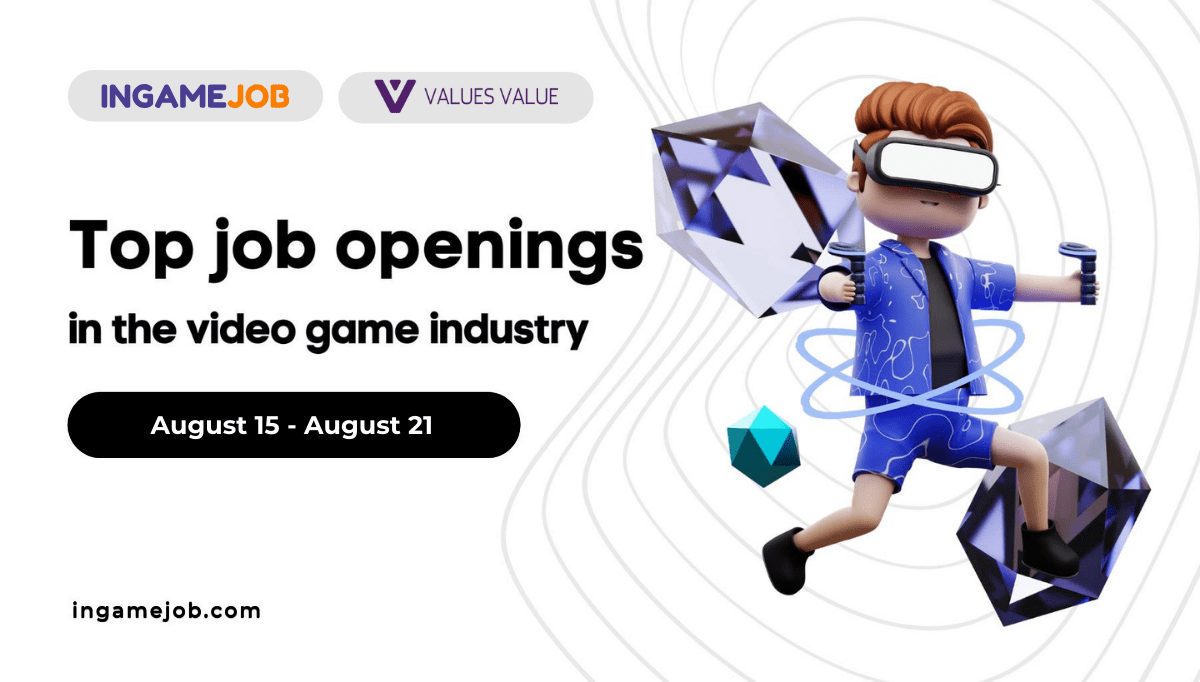 INGAMEJOB

VALUES VALUE

Top job openings

in the video game industry

August 15 - August 21

ingamejob.com